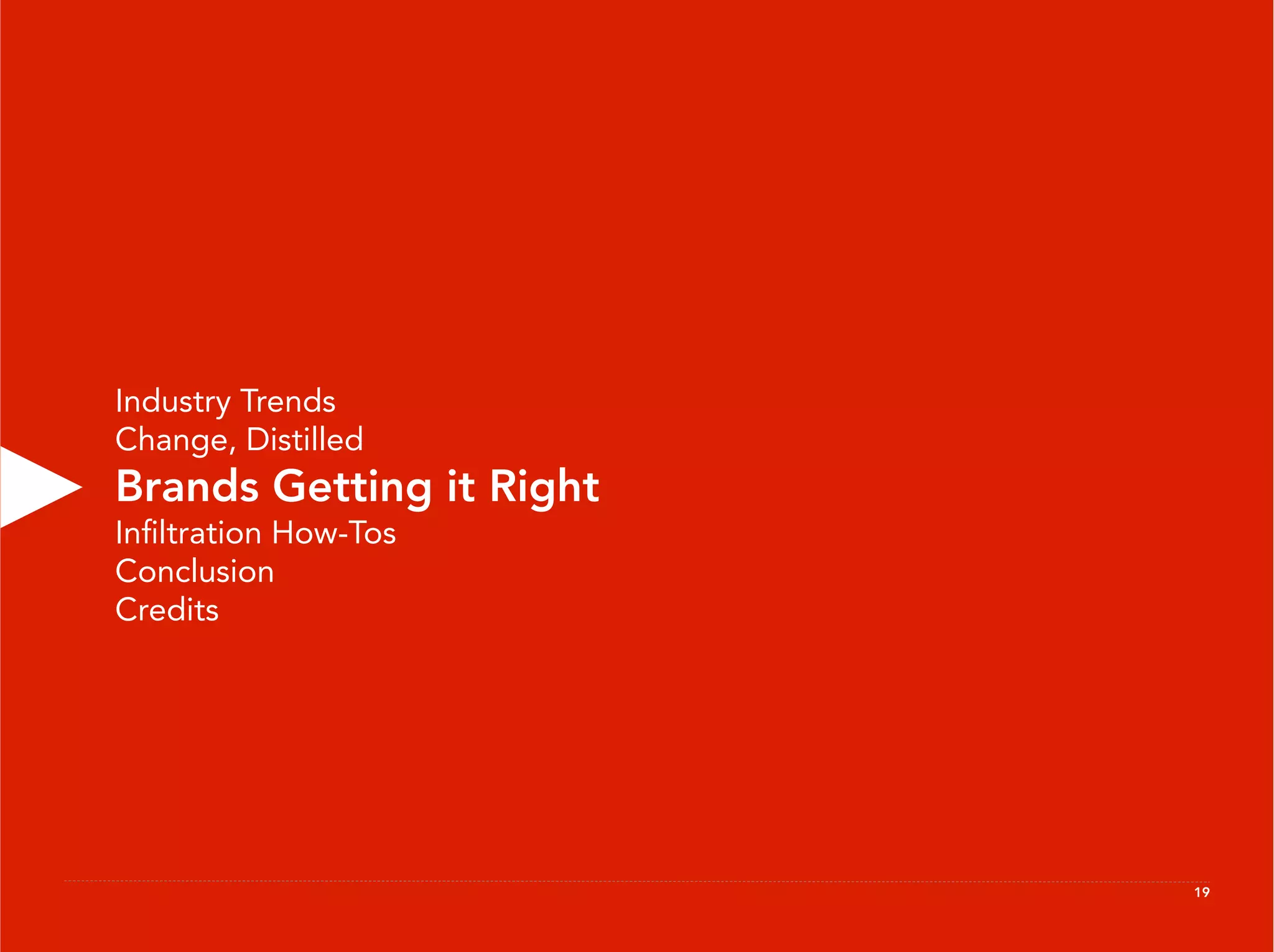 Industry Trends
Change, Distilled
Brands Getting it Right
Infiltration How-Tos
Conclusion
Credits

19